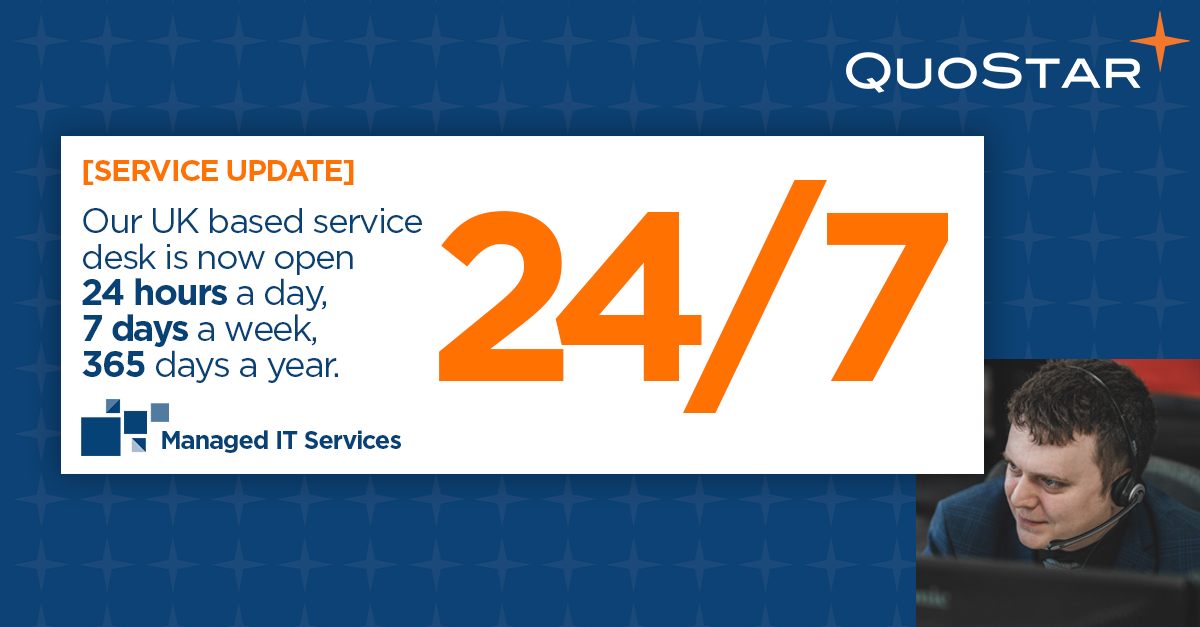 QUOSTAR

[SERVICE UPDATE]

Our UK based service desk is now open 24 hours a day, 7 days a week, 365 days a year.

24/7

Managed IT Services